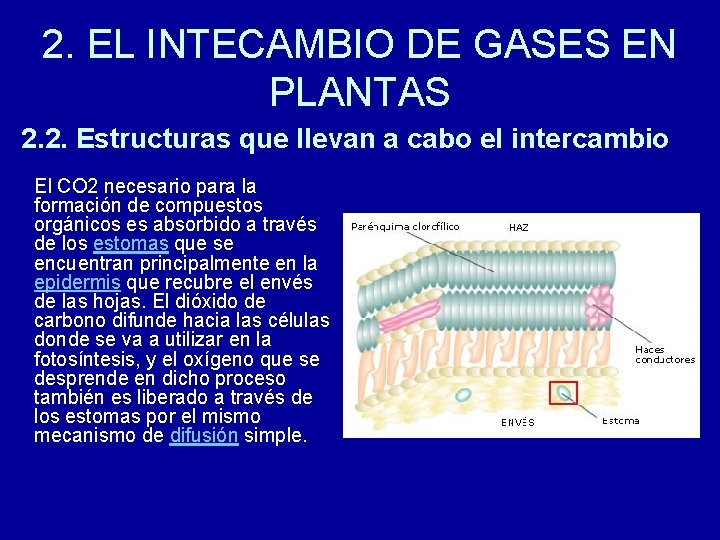 2. EL INTECAMBIO DE GASES EN PLANTAS

2.2. Estructuras que llevan a cabo el intercambio

El CO2 necesario para la formación de compuestos orgánicos es absorbido a través de los estomas que se encuentran principalmente en la epidermis que recubre el envés de las hojas. El dióxido de carbono difunde hacia las células donde se va a utilizar en la fotosíntesis, y el oxígeno que se desprende en dicho proceso también es liberado a través de los estomas por el mismo mecanismo de difusión simple.

Parénquima clorofílico
HAZ
Haces conductores
ENVÉS
Estoma